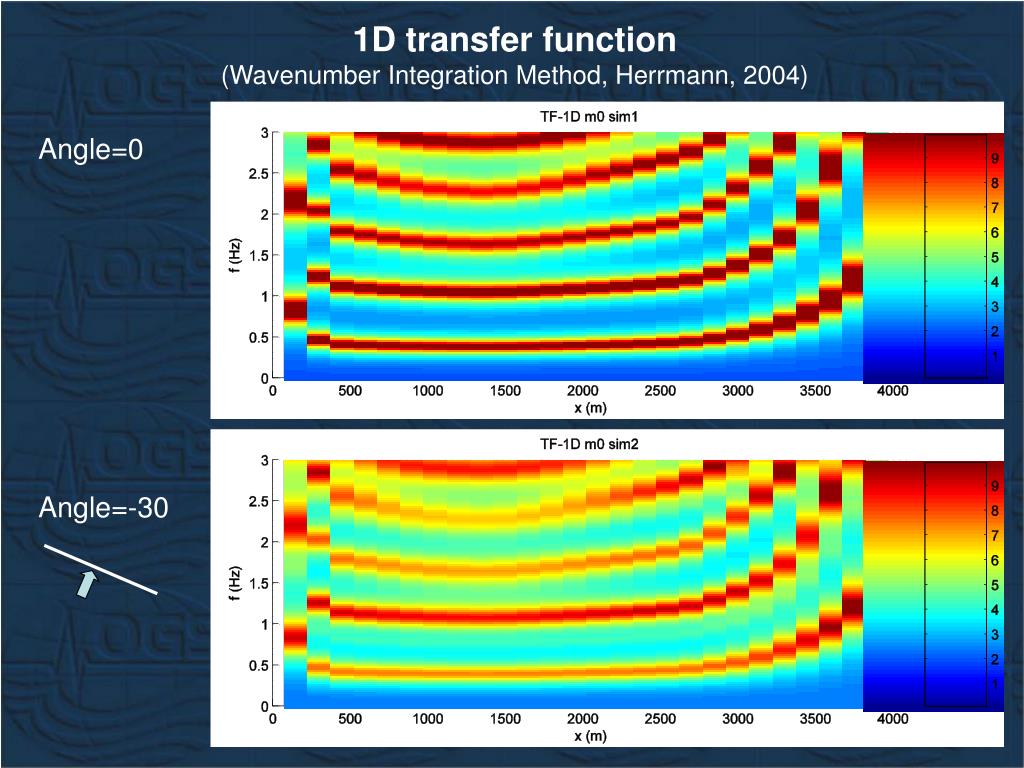 1D transfer function
(Wavenumber Integration Method, Herrmann, 2004)

Angle=0

TF-1D m0 sim1

f (Hz)
3
2.5
2
1.5
1
0.5
0
0 500 1000 1500 2000 2500 3000 3500 4000
x (m)

9
8
7
6
5
4
3
2
1

Angle=-30

TF-1D m0 sim2

f (Hz)
3
2.5
2
1.5
1
0.5
0
0 500 1000 1500 2000 2500 3000 3500 4000
x (m)

9
8
7
6
5
4
3
2
1